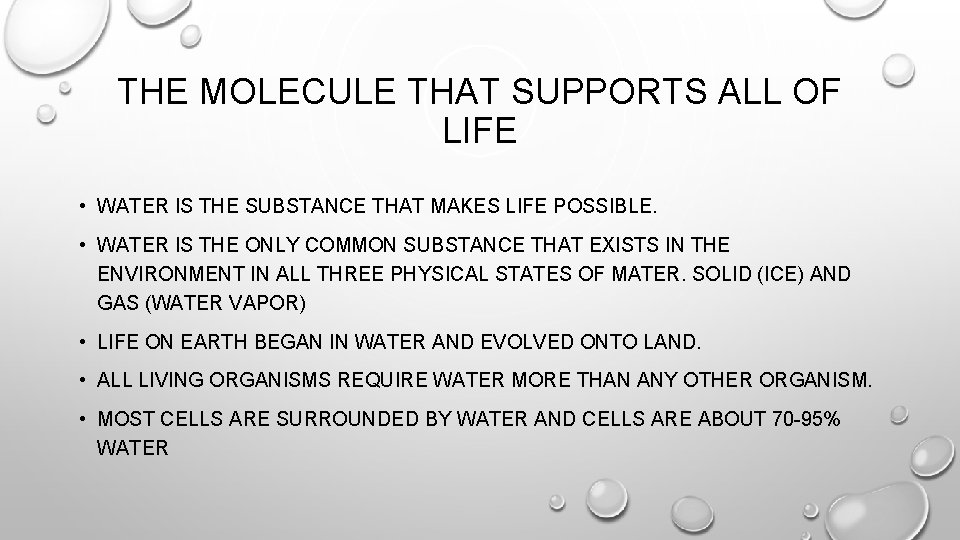 THE MOLECULE THAT SUPPORTS ALL OF LIFE

• WATER IS THE SUBSTANCE THAT MAKES LIFE POSSIBLE.

• WATER IS THE ONLY COMMON SUBSTANCE THAT EXISTS IN THE ENVIRONMENT IN ALL THREE PHYSICAL STATES OF MATER. SOLID (ICE) AND GAS (WATER VAPOR)

• LIFE ON EARTH BEGAN IN WATER AND EVOLVED ONTO LAND.

• ALL LIVING ORGANISMS REQUIRE WATER MORE THAN ANY OTHER ORGANISM.

• MOST CELLS ARE SURROUNDED BY WATER AND CELLS ARE ABOUT 70-95% WATER